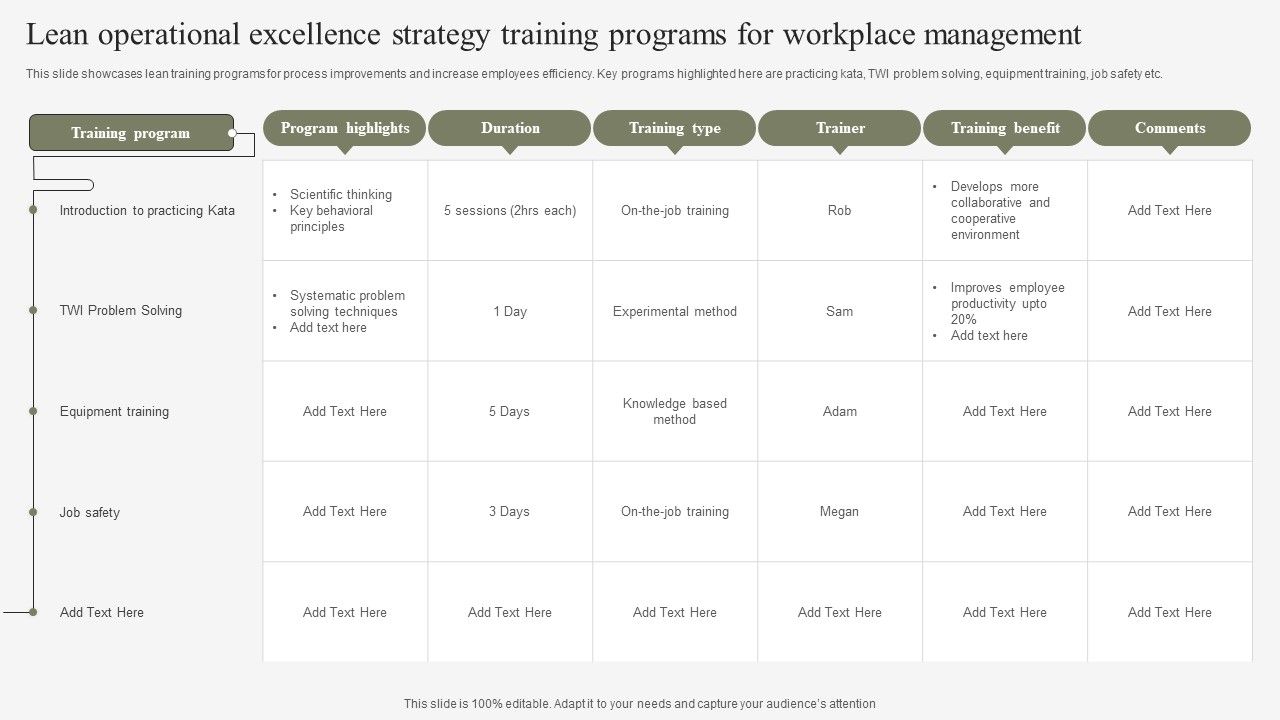 Lean operational excellence strategy training programs for workplace management

This slide showcases lean training programs for process improvements and increase employees efficiency. Key programs highlighted here are practicing kata, TWI problem solving, equipment training, job safety etc.

| Training program | Program highlights | Duration | Training type | Trainer | Training benefit | Comments |
|---|---|---|---|---|---|---|
| Introduction to practicing Kata | • Scientific thinking • Key behavioral principles | 5 sessions (2hrs each) | On-the-job training | Rob | • Develops more collaborative and cooperative environment | Add Text Here |
| TWI Problem Solving | • Systematic problem solving techniques • Add text here | 1 Day | Experimental method | Sam | • Improves employee productivity upto 20% • Add text here | Add Text Here |
| Equipment training | Add Text Here | 5 Days | Knowledge based method | Adam | Add Text Here | Add Text Here |
| Job safety | Add Text Here | 3 Days | On-the-job training | Megan | Add Text Here | Add Text Here |
| Add Text Here | Add Text Here | Add Text Here | Add Text Here | Add Text Here | Add Text Here | Add Text Here |

This slide is 100% editable. Adapt it to your needs and capture your audience's attention